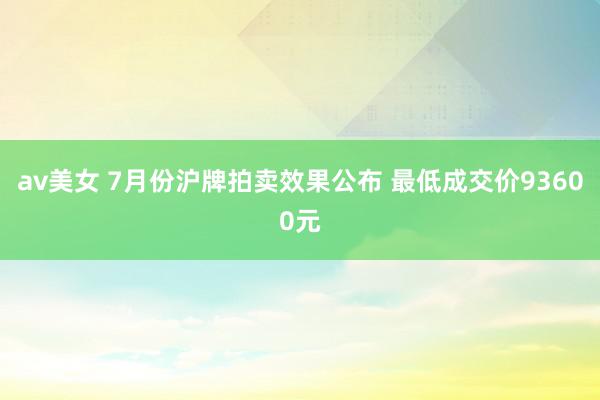 av美女 7月份沪牌拍卖效果公布 最低成交价93600元